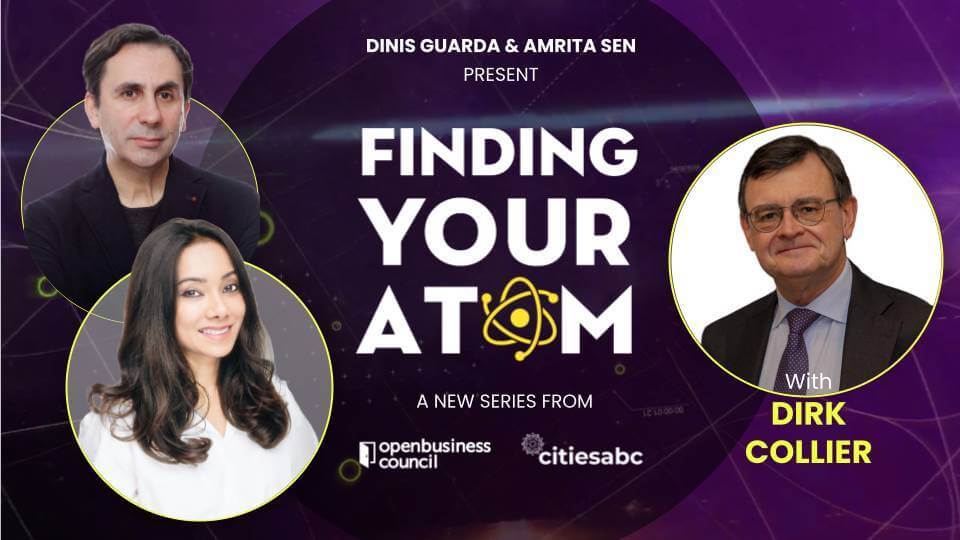 DINIS GUARDA & AMRITA SEN
PRESENT

FINDING YOUR ATOM

A NEW SERIES FROM

openbusiness council

citiesabc

With
DIRK COLLIER